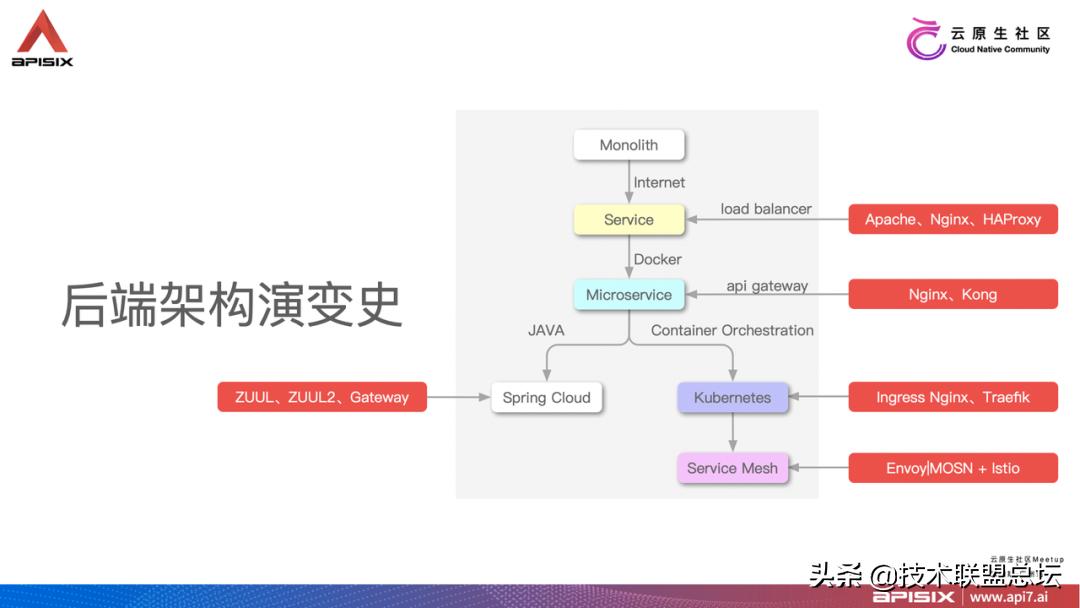 APISIX

云原生社区
Cloud Native Community

后端架构演变史

Monolith
Internet
Service
load balancer
Apache、Nginx、HAProxy
Docker
Microservice
api gateway
Nginx、Kong
JAVA
Container Orchestration
ZUUL、ZUUL2、Gateway
Spring Cloud
Kubernetes
Ingress Nginx、Traefik
Service Mesh
Envoy|MOSN + Istio

云原生社区Meetup
头条 @技术联盟总坛
APISIX | www.api7.ai